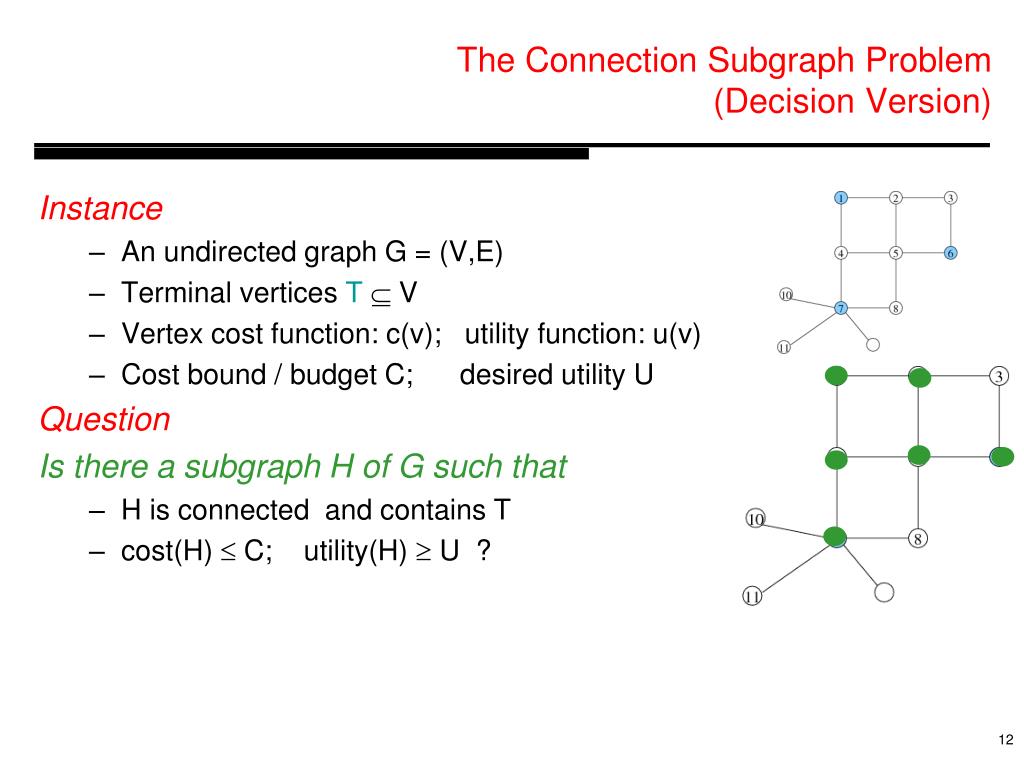 The Connection Subgraph Problem
(Decision Version)

Instance
– An undirected graph G = (V,E)
– Terminal vertices T $\subseteq$ V
– Vertex cost function: c(v); utility function: u(v)
– Cost bound / budget C; desired utility U

Question
Is there a subgraph H of G such that
– H is connected and contains T
– cost(H) $\leq$ C; utility(H) $\geq$ U ?

1 2 3
4 5 6
10 7 8
11

3
10 8
11

12